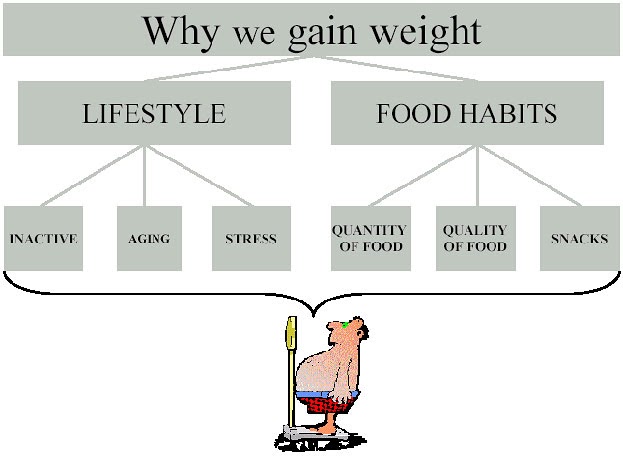 Why we gain weight

LIFESTYLE

FOOD HABITS

INACTIVE

AGING

STRESS

QUANTITY OF FOOD

QUALITY OF FOOD

SNACKS